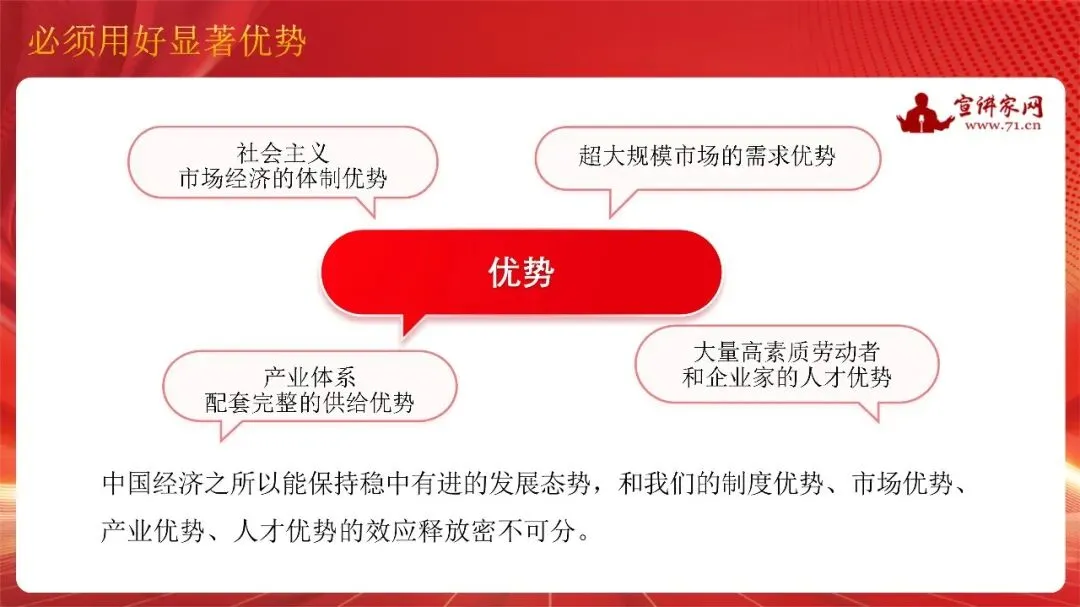 必须用好显著优势

宣讲家网
www.71.cn

社会主义
市场经济的体制优势

超大规模市场的需求优势

优势

产业体系
配套完整的供给优势

大量高素质劳动者
和企业家的人才优势

中国经济之所以能保持稳中有进的发展态势，和我们的制度优势、市场优势、产业优势、人才优势的效应释放密不可分。